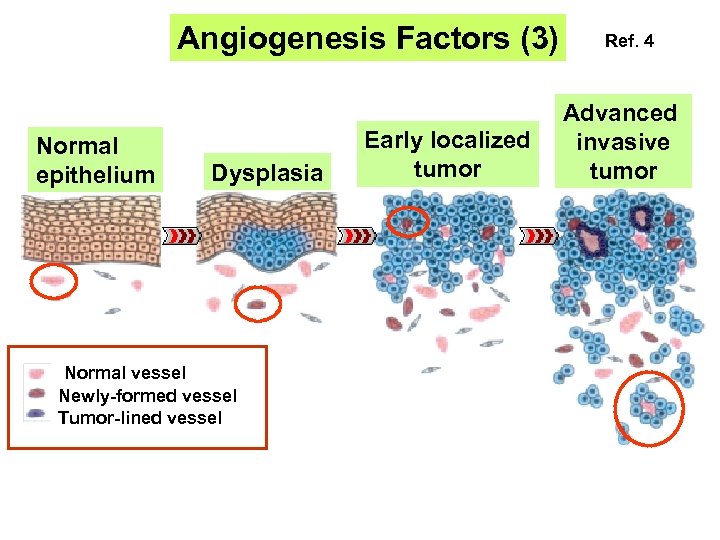 Angiogenesis Factors (3)

Ref. 4

Normal epithelium

Dysplasia

Early localized tumor

Advanced invasive tumor

Normal vessel
Newly-formed vessel
Tumor-lined vessel